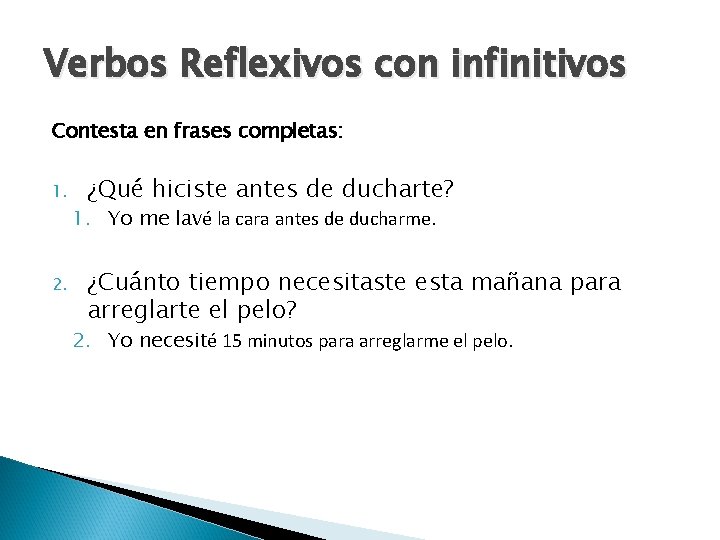 Verbos Reflexivos con infinitivos

Contesta en frases completas:

1. ¿Qué hiciste antes de ducharte?
1. Yo me lavé la cara antes de ducharme.

2. ¿Cuánto tiempo necesitaste esta mañana para arreglarte el pelo?
2. Yo necesité 15 minutos para arreglarme el pelo.